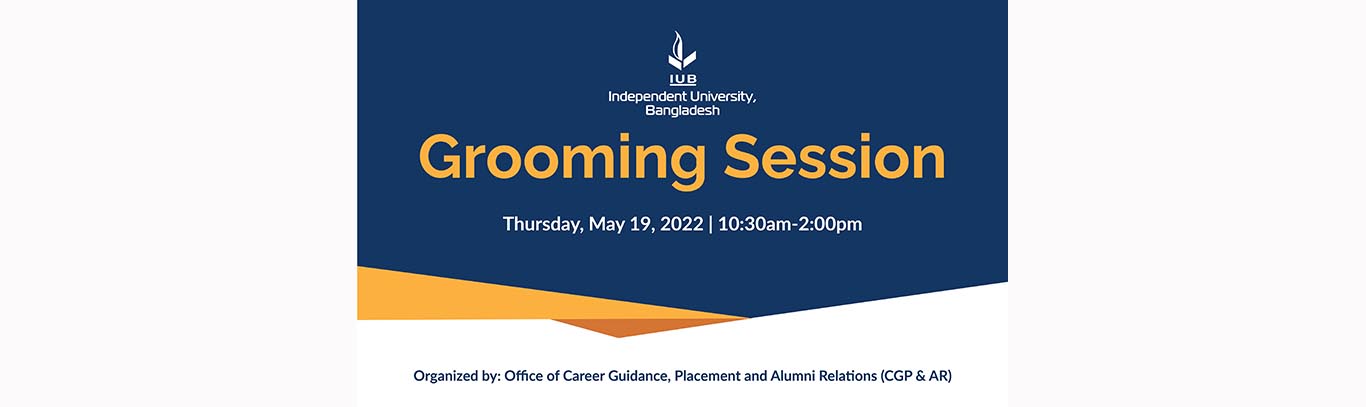 IUB
Independent University, Bangladesh

Grooming Session

Thursday, May 19, 2022 | 10:30am-2:00pm

Organized by: Office of Career Guidance, Placement and Alumni Relations (CGP & AR)